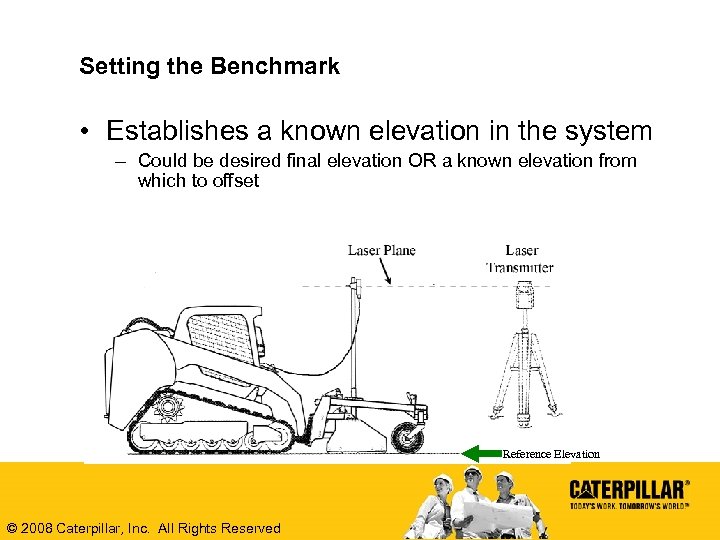 Setting the Benchmark

• Establishes a known elevation in the system
– Could be desired final elevation OR a known elevation from which to offset

Laser Plane

Laser Transmitter

Reference Elevation

CATERPILLAR®
TODAY'S WORK. TOMORROW'S WORLD™

© 2008 Caterpillar, Inc. All Rights Reserved